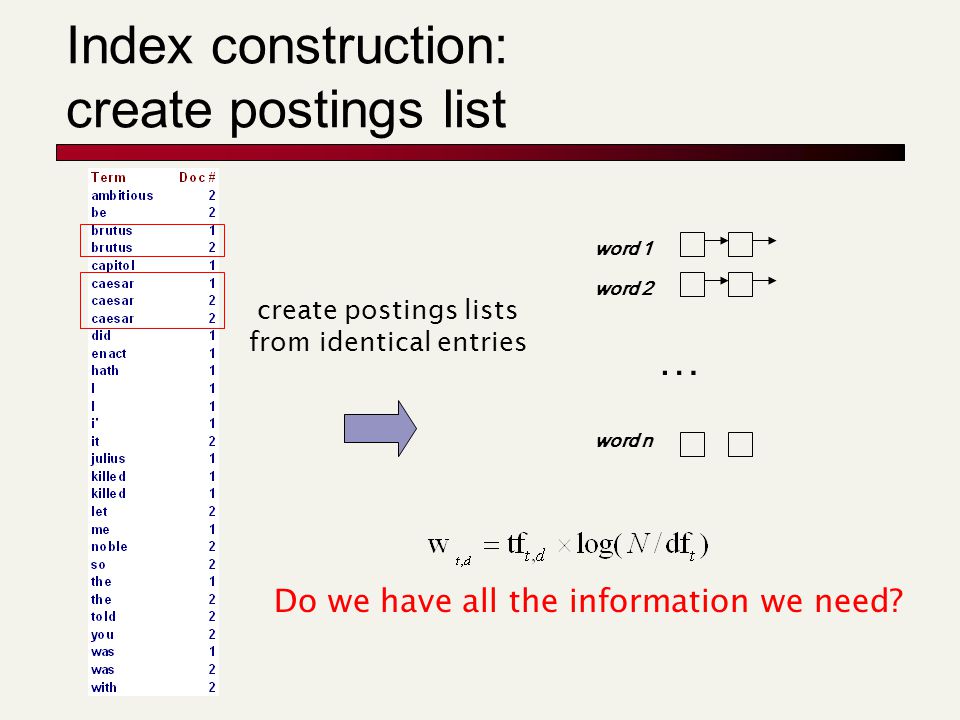 Index construction:
create postings list

| Term | Doc # |
|---|---|
| ambitious | 2 |
| be | 2 |
| brutus | 1 |
| brutus | 2 |
| capitol | 1 |
| caesar | 1 |
| caesar | 2 |
| caesar | 2 |
| did | 1 |
| enact | 1 |
| hath | 1 |
| I | 1 |
| I | 1 |
| i' | 1 |
| it | 2 |
| julius | 1 |
| killed | 1 |
| killed | 1 |
| let | 2 |
| me | 1 |
| noble | 2 |
| so | 2 |
| the | 1 |
| the | 2 |
| told | 2 |
| you | 2 |
| was | 1 |
| was | 2 |
| with | 2 |

create postings lists from identical entries

word 1

word 2

...

word n

$w_{t,d} = tf_{t,d} \times \log(N/df_t)$

Do we have all the information we need?